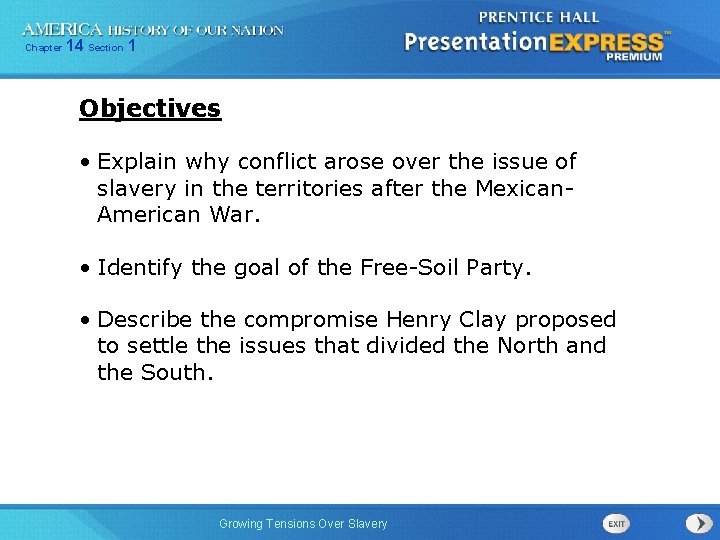 AMERICA HISTORY OF OUR NATION
Chapter 14 Section 1

PRENTICE HALL
PresentationEXPRESS™
PREMIUM

Objectives

• Explain why conflict arose over the issue of slavery in the territories after the Mexican-American War.

• Identify the goal of the Free-Soil Party.

• Describe the compromise Henry Clay proposed to settle the issues that divided the North and the South.

Growing Tensions Over Slavery

EXIT